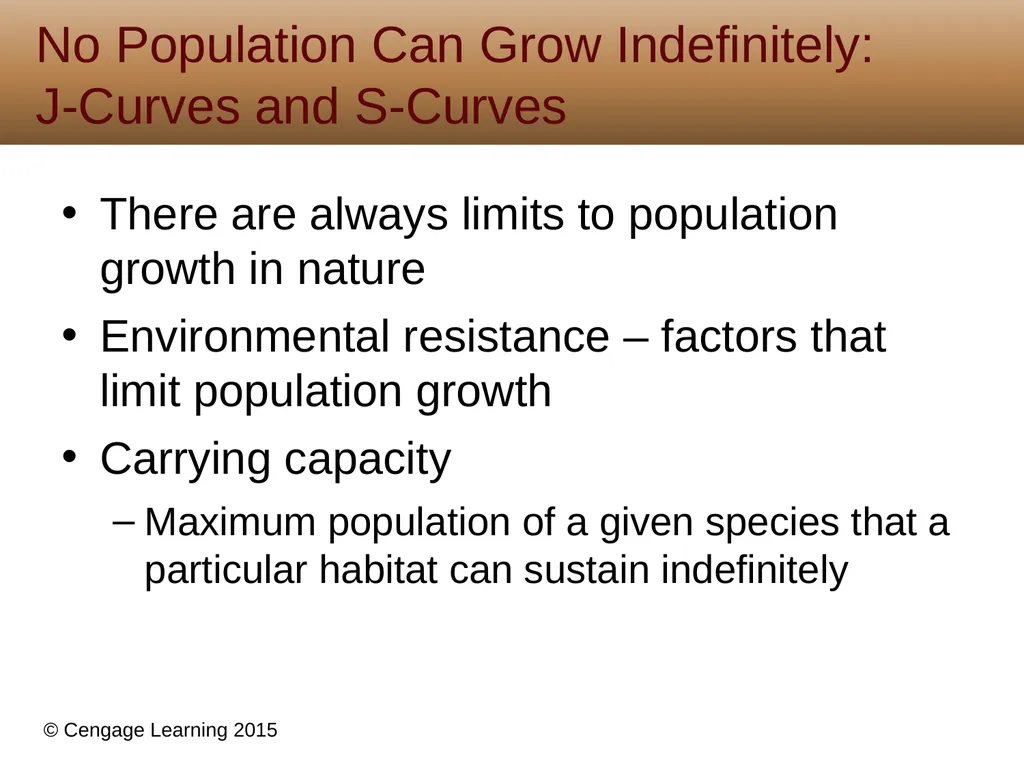 No Population Can Grow Indefinitely: J-Curves and S-Curves

• There are always limits to population growth in nature

• Environmental resistance – factors that limit population growth

• Carrying capacity

– Maximum population of a given species that a particular habitat can sustain indefinitely

© Cengage Learning 2015